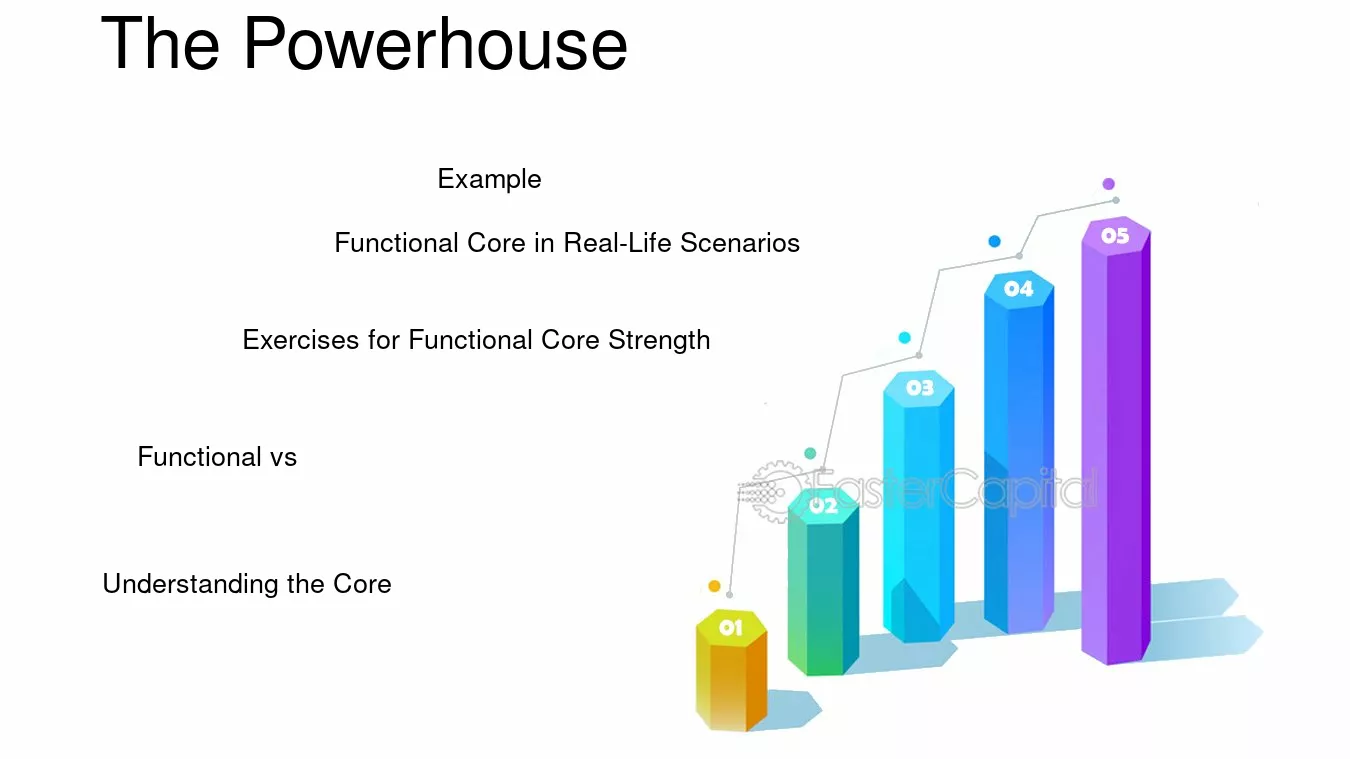 The Powerhouse

Example

Functional Core in Real-Life Scenarios

Exercises for Functional Core Strength

Functional vs

Understanding the Core

01

02

03

04

05

FasterCapital